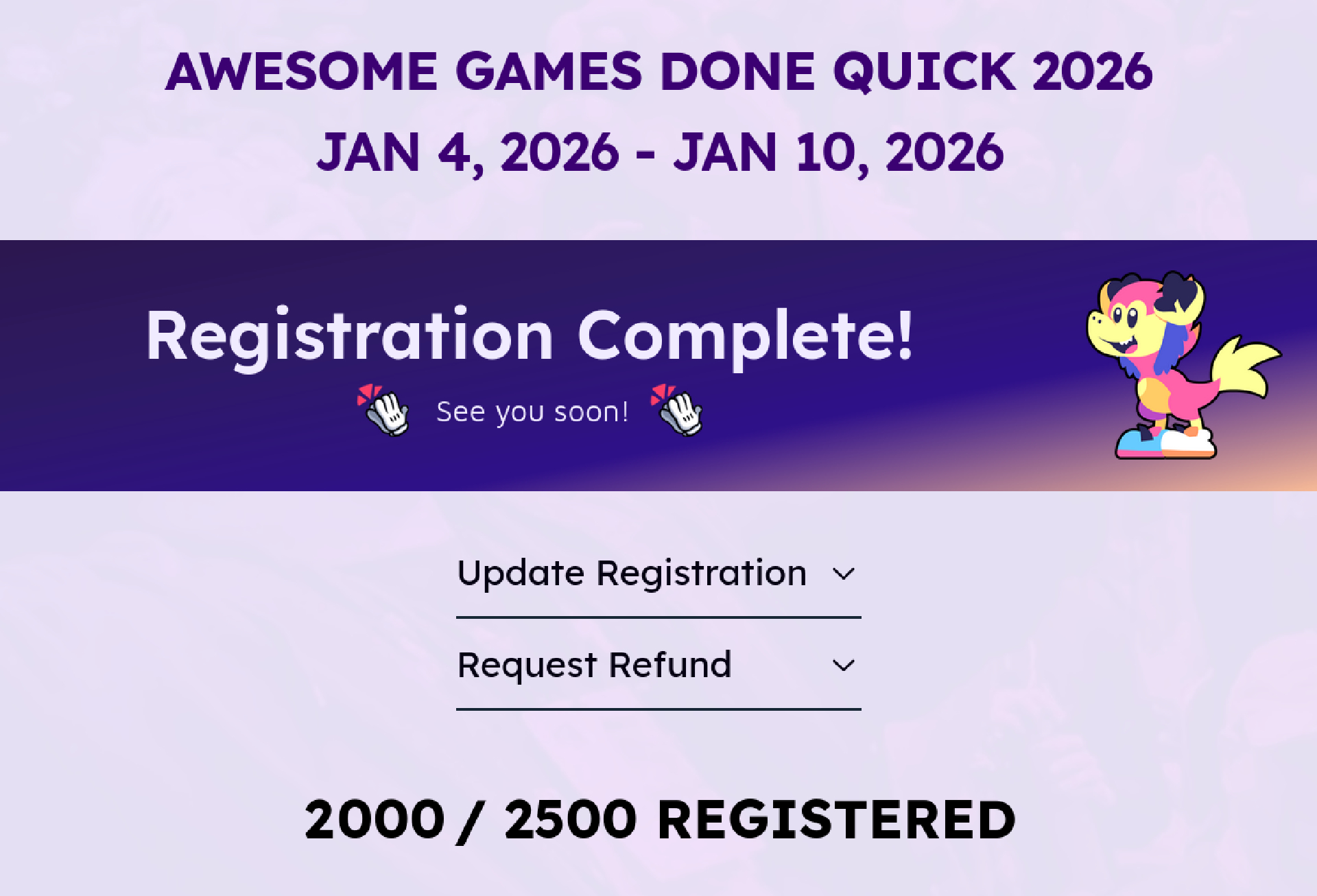 AWESOME GAMES DONE QUICK 2026
JAN 4, 2026 - JAN 10, 2026

Registration Complete!

See you soon!

Update Registration

Request Refund

2000 / 2500 REGISTERED